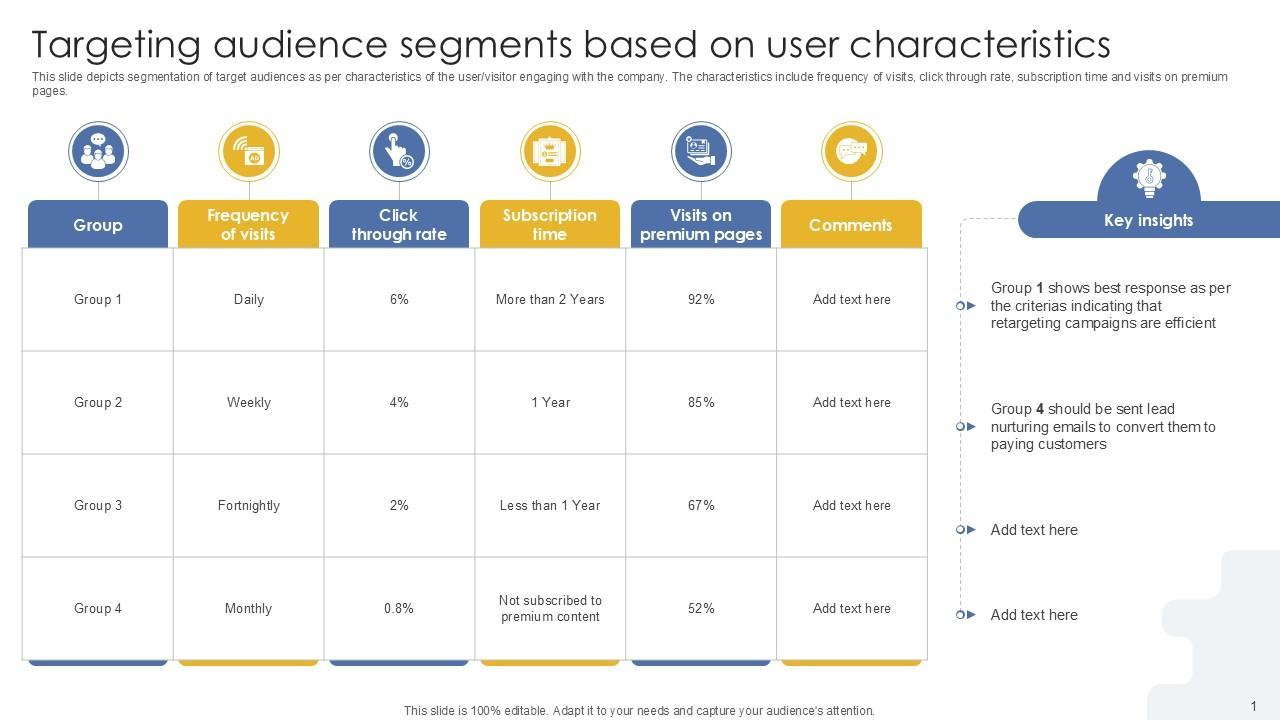 Targeting audience segments based on user characteristics

This slide depicts segmentation of target audiences as per characteristics of the user/visitor engaging with the company. The characteristics include frequency of visits, click through rate, subscription time and visits on premium pages.

| Group | Frequency of visits | Click through rate | Subscription time | Visits on premium pages | Comments |
|---|---|---|---|---|---|
| Group 1 | Daily | 6% | More than 2 Years | 92% | Add text here |
| Group 2 | Weekly | 4% | 1 Year | 85% | Add text here |
| Group 3 | Fortnightly | 2% | Less than 1 Year | 67% | Add text here |
| Group 4 | Monthly | 0.8% | Not subscribed to premium content | 52% | Add text here |

Key insights

Group 1 shows best response as per the criterias indicating that retargeting campaigns are efficient

Group 4 should be sent lead nurturing emails to convert them to paying customers

Add text here

Add text here

This slide is 100% editable. Adapt it to your needs and capture your audience's attention.

1